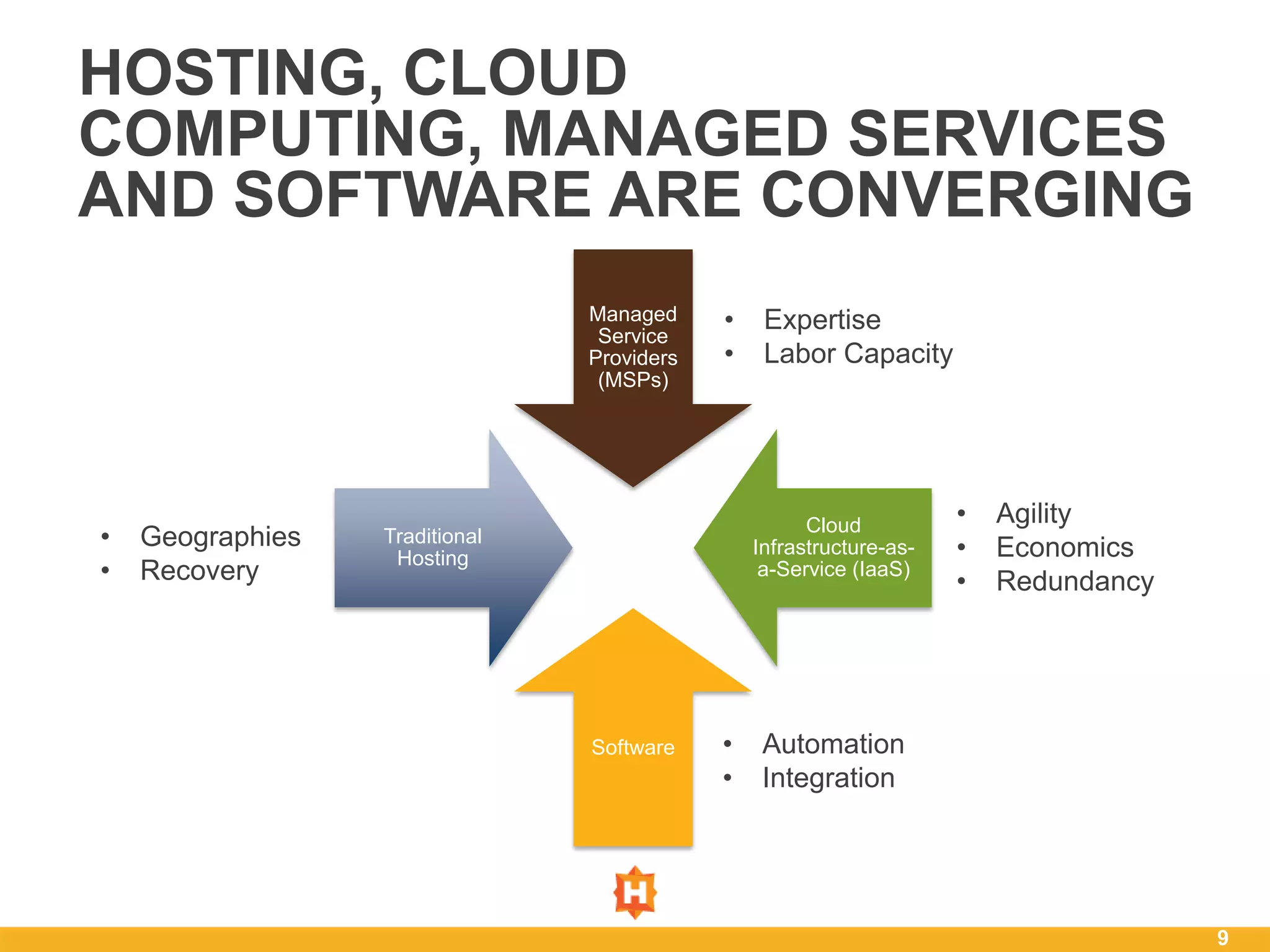 HOSTING, CLOUD COMPUTING, MANAGED SERVICES AND SOFTWARE ARE CONVERGING

Managed Service Providers (MSPs)

• Expertise
• Labor Capacity

• Geographies
• Recovery

Traditional Hosting

Cloud Infrastructure-as-a-Service (IaaS)

• Agility
• Economics
• Redundancy

Software

• Automation
• Integration

H

9